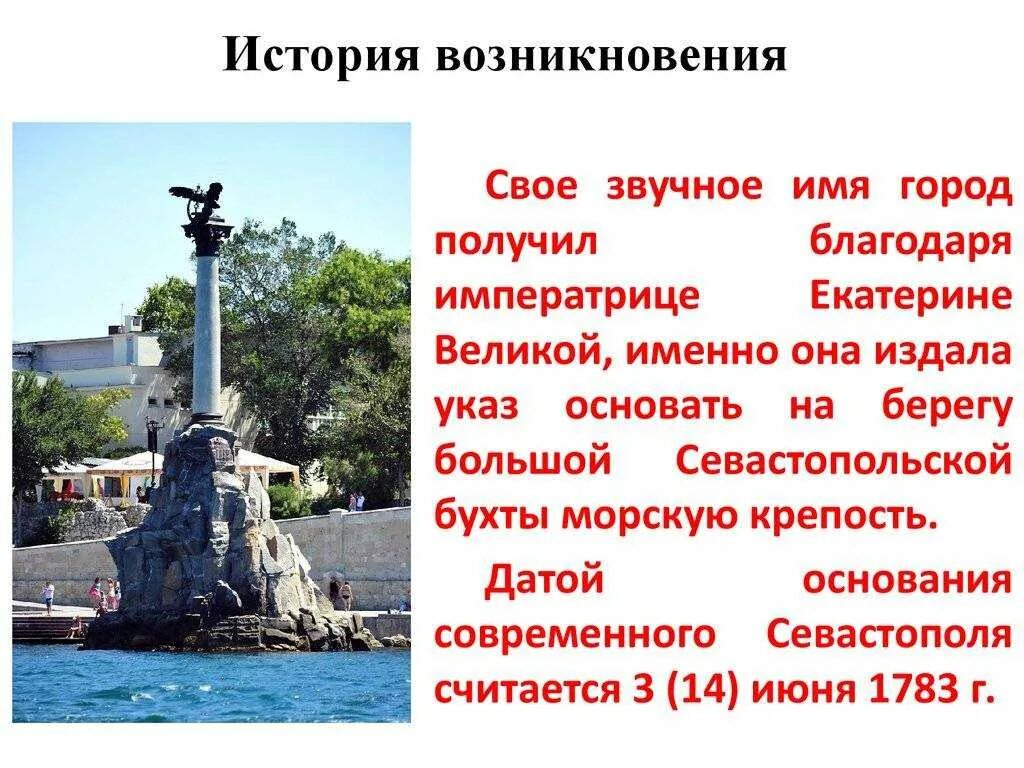 История возникновения

Свое звучное имя город получил благодаря императрице Екатерине Великой, именно она издала указ основать на берегу большой Севастопольской бухты морскую крепость.

Датой основания современного Севастополя считается 3 (14) июня 1783 г.